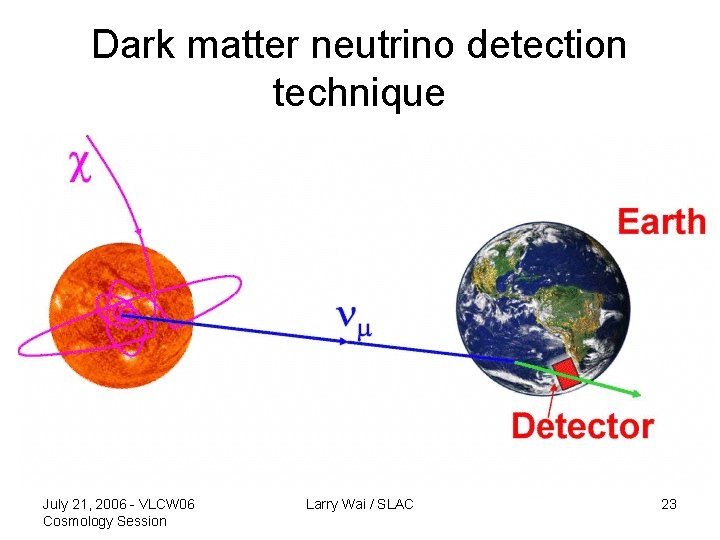 Dark matter neutrino detection technique

$\chi$

Earth

$\nu_\mu$

Detector

July 21, 2006 - VLCW06 Cosmology Session

Larry Wai / SLAC

23